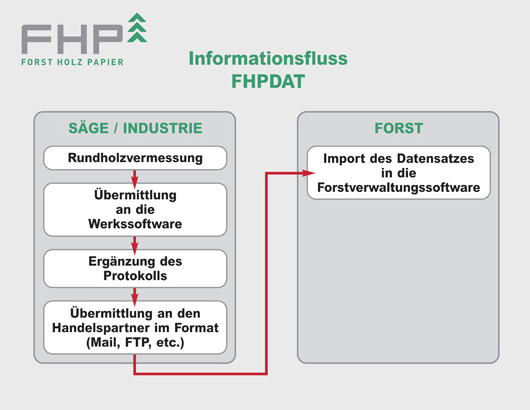 FHP
FORST HOLZ PAPIER

Informationsfluss
FHPDAT

SÄGE / INDUSTRIE

Rundholzvermessung

Übermittlung an die Werkssoftware

Ergänzung des Protokolls

Übermittlung an den Handelspartner im Format (Mail, FTP, etc.)

FORST

Import des Datensatzes in die Forstverwaltungssoftware